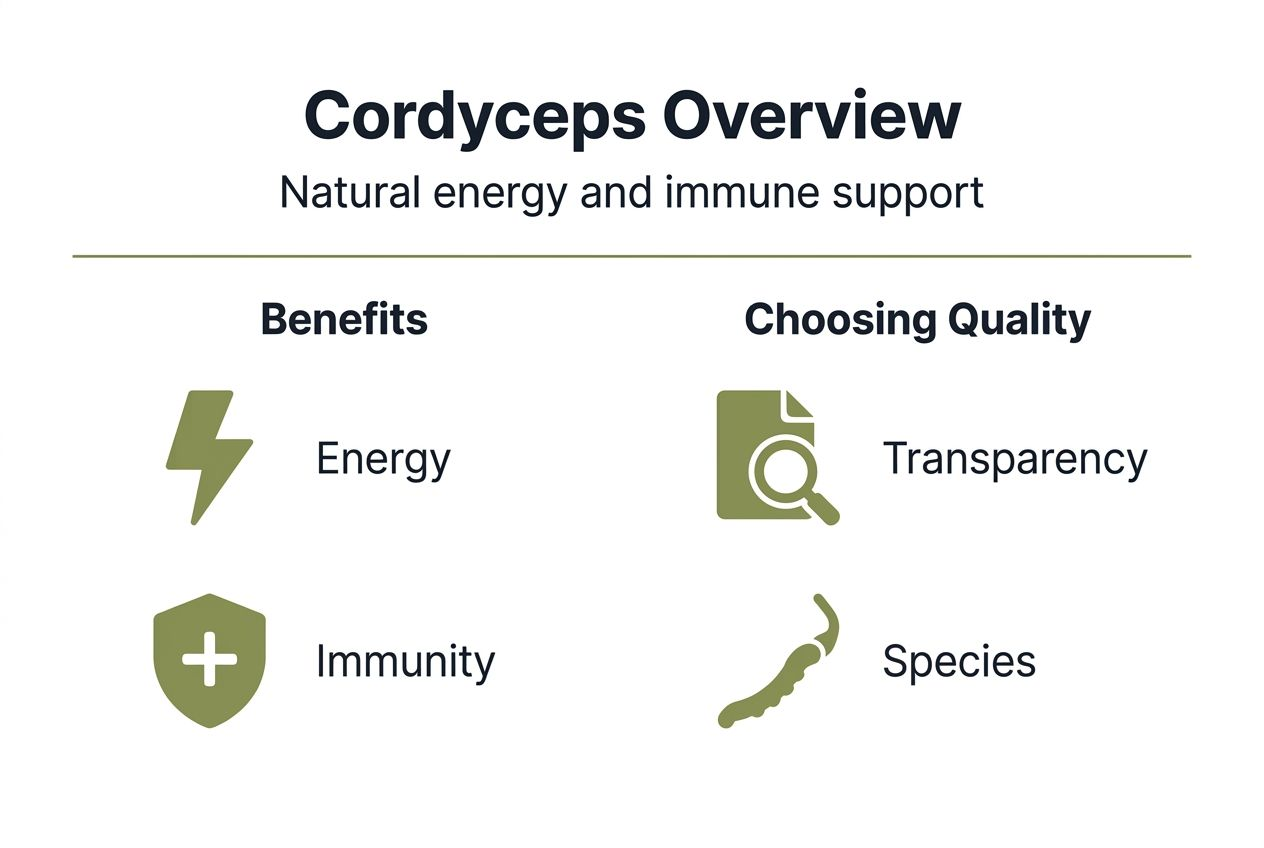 Cordyceps Overview

Natural energy and immune support

Benefits

Energy

Immunity

Choosing Quality

Transparency

Species